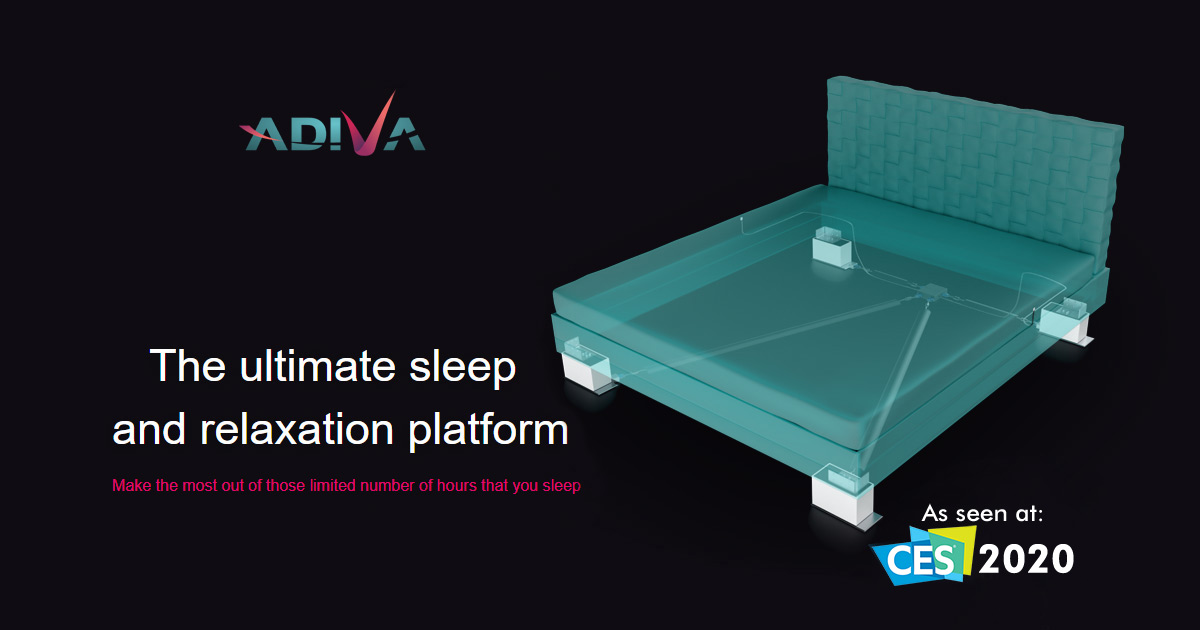 ADIVA

The ultimate sleep and relaxation platform

Make the most out of those limited number of hours that you sleep

As seen at:

CES 2020